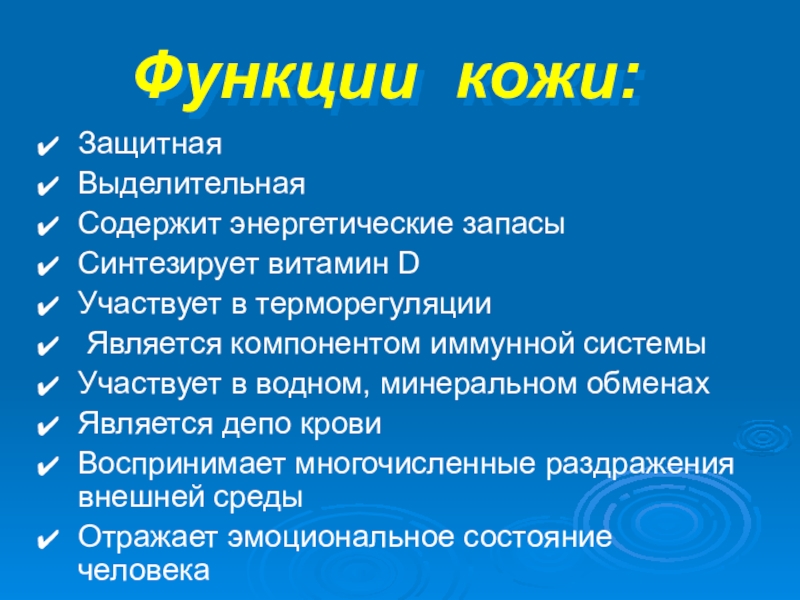 Функции кожи:

✔ Защитная
✔ Выделительная
✔ Содержит энергетические запасы
✔ Синтезирует витамин D
✔ Участвует в терморегуляции
✔ Является компонентом иммунной системы
✔ Участвует в водном, минеральном обменах
✔ Является депо крови
✔ Воспринимает многочисленные раздражения внешней среды
✔ Отражает эмоциональное состояние человека